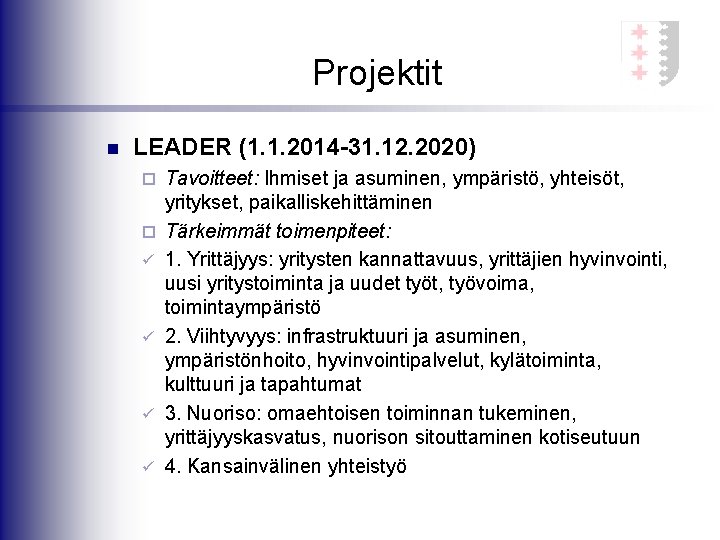 Projektit

LEADER (1.1.2014-31.12.2020)

Tavoitteet: Ihmiset ja asuminen, ympäristö, yhteisöt, yritykset, paikalliskehittäminen

Tärkeimmät toimenpiteet:

1. Yrittäjyys: yritysten kannattavuus, yrittäjien hyvinvointi, uusi yritystoiminta ja uudet työt, työvoima, toimintaympäristö

2. Viihtyvyys: infrastruktuuri ja asuminen, ympäristönhoito, hyvinvointipalvelut, kylätoiminta, kulttuuri ja tapahtumat

3. Nuoriso: omaehtoisen toiminnan tukeminen, yrittäjyyskasvatus, nuorison sitouttaminen kotiseutuun

4. Kansainvälinen yhteistyö